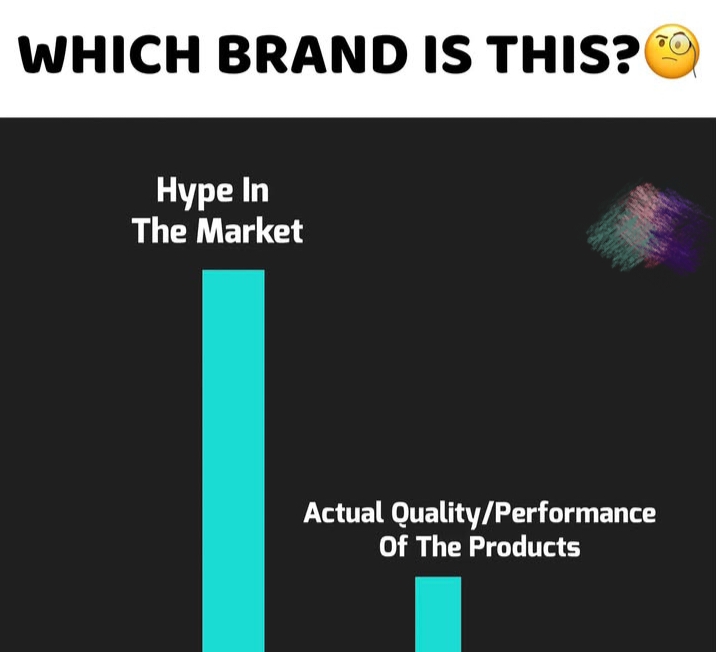 WHICH BRAND IS THIS?🧐

Hype In The Market

Actual Quality/Performance Of The Products